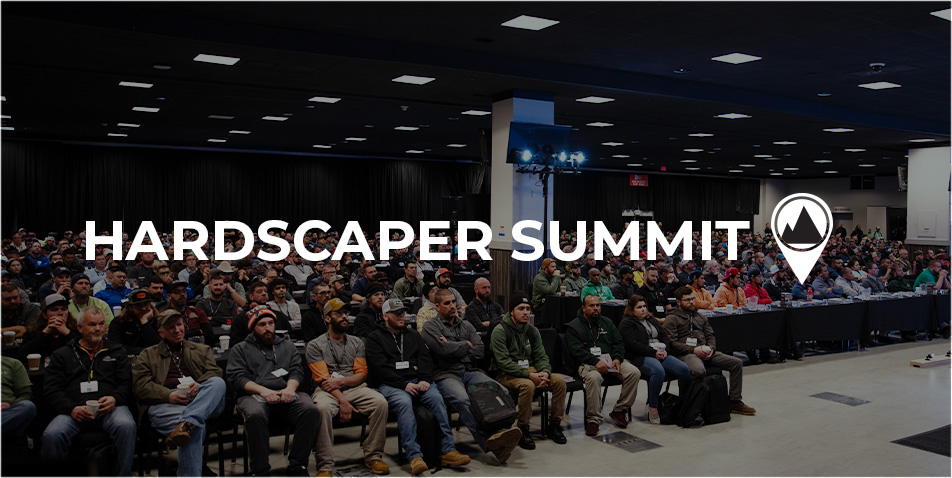 HARDSCAPER SUMMIT